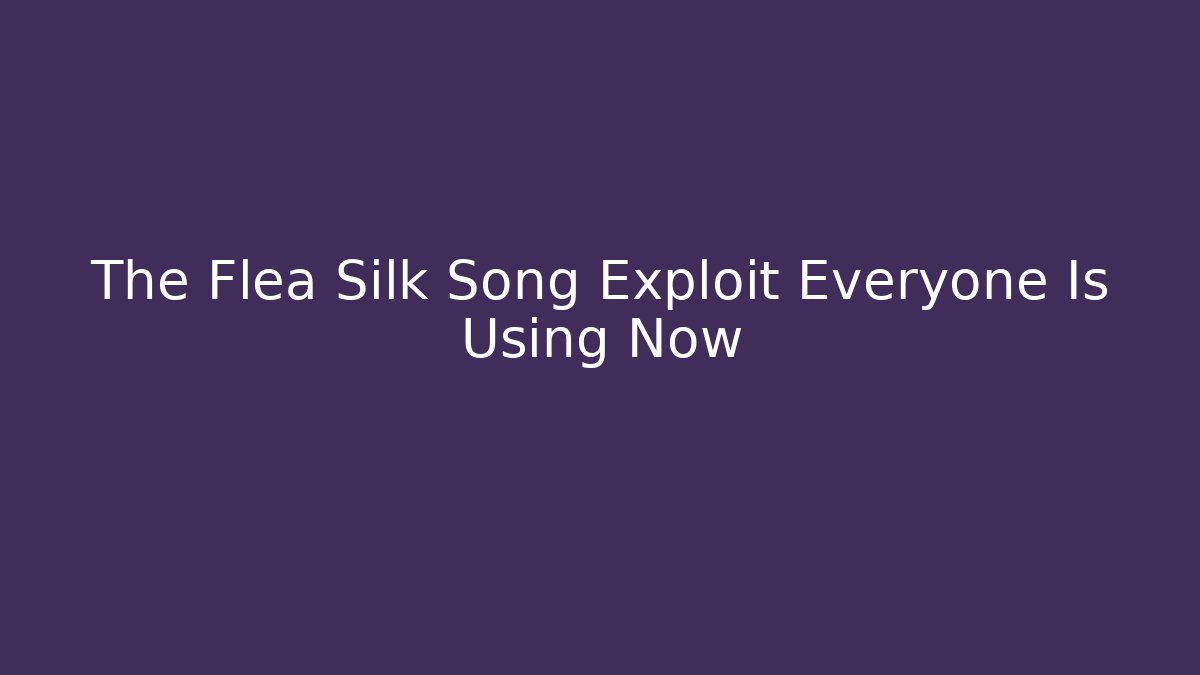 The Flea Silk Song Exploit Everyone Is Using Now